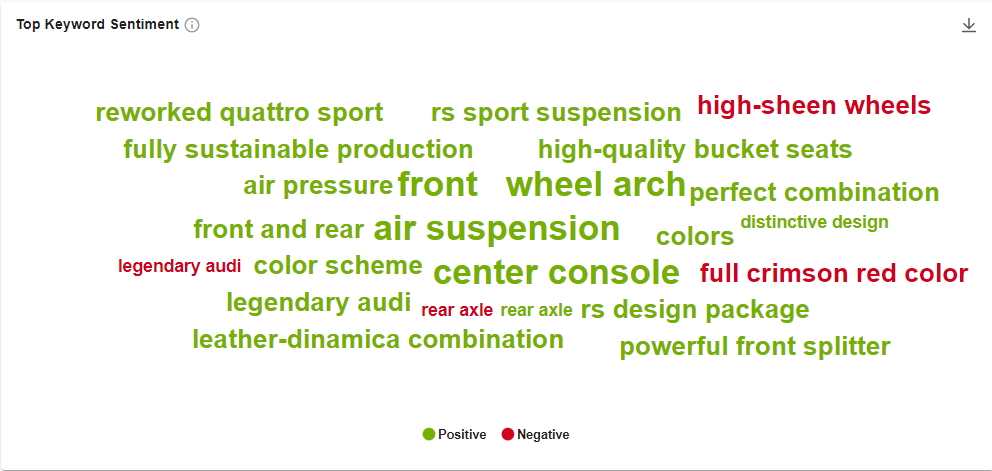 Top Keyword Sentiment

reworked quattro sport rs sport suspension high-sheen wheels
fully sustainable production high-quality bucket seats
air pressure front wheel arch perfect combination
front and rear air suspension colors distinctive design
legendary audi color scheme center console full crimson red color
legendary audi rear axle rear axle rs design package
leather-dinamica combination powerful front splitter

Positive Negative